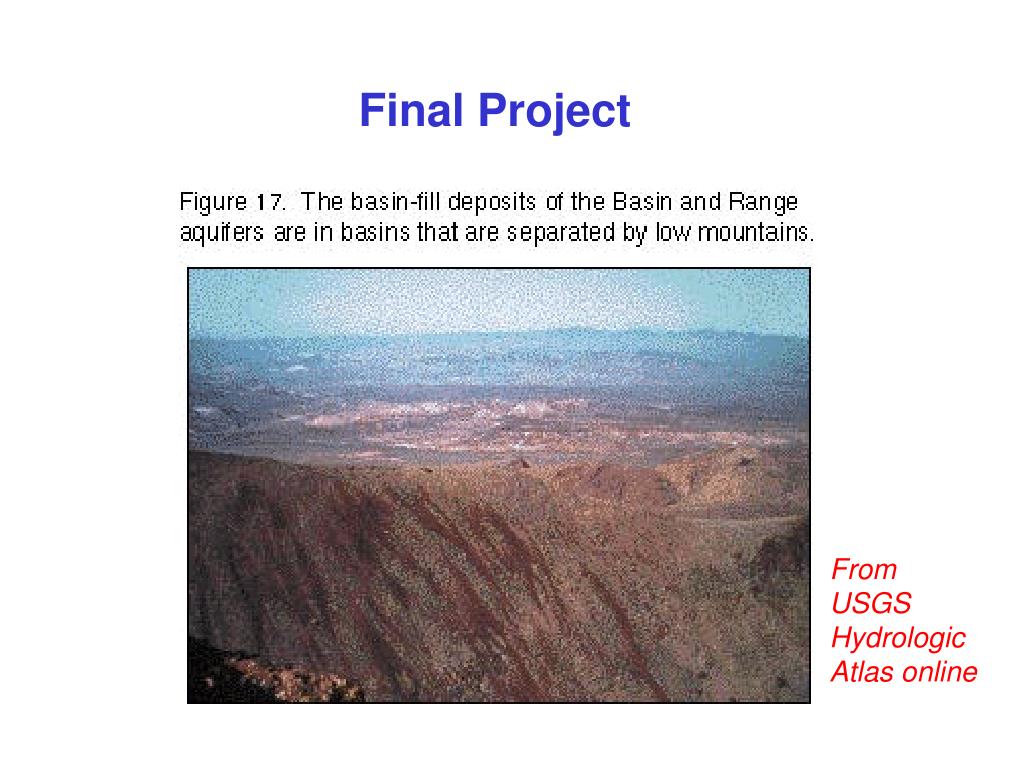 Final Project

Figure 17. The basin-fill deposits of the Basin and Range aquifers are in basins that are separated by low mountains.

From USGS Hydrologic Atlas online